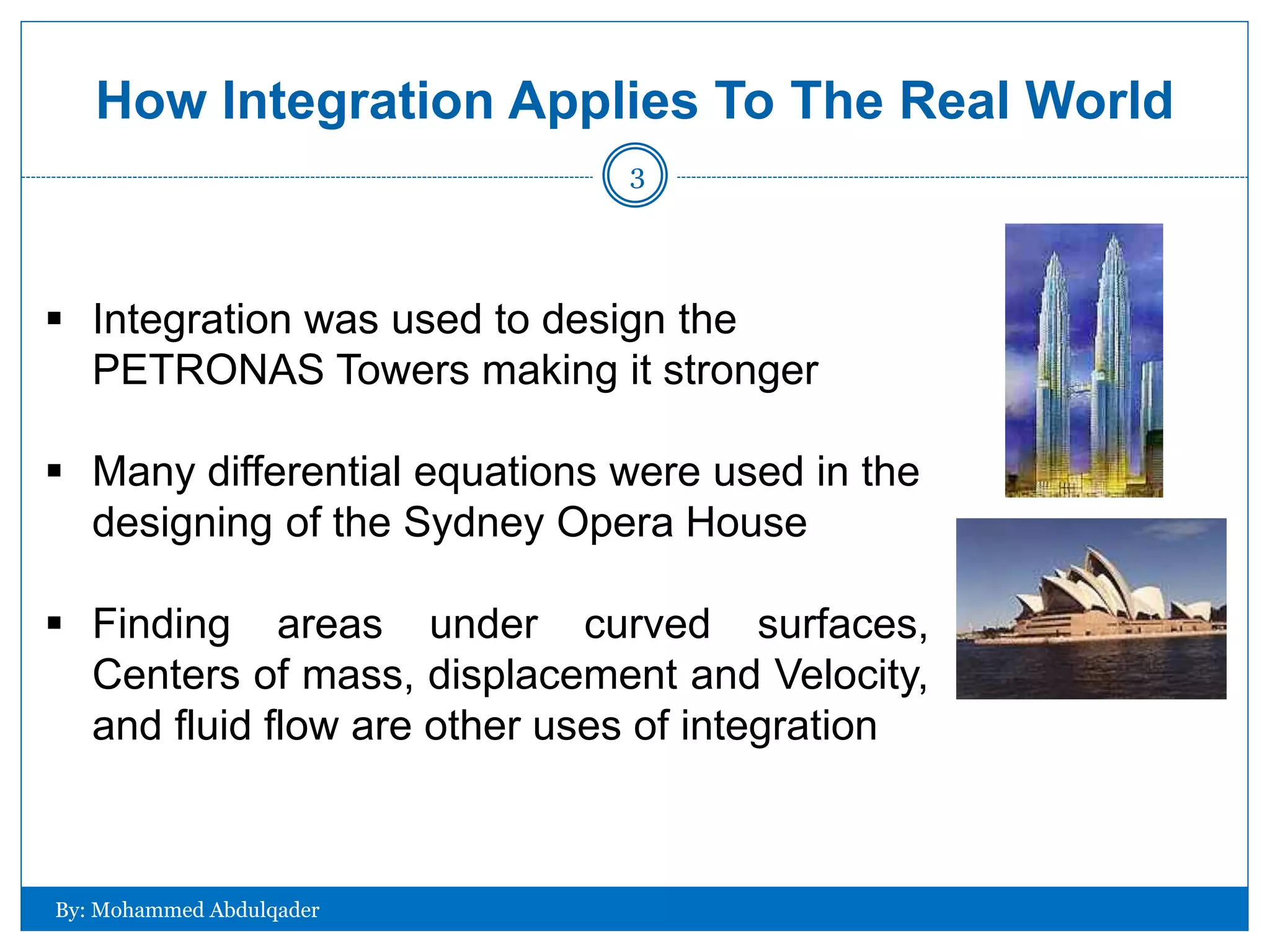 How Integration Applies To The Real World

3

▪ Integration was used to design the PETRONAS Towers making it stronger

▪ Many differential equations were used in the designing of the Sydney Opera House

▪ Finding areas under curved surfaces, Centers of mass, displacement and Velocity, and fluid flow are other uses of integration

By: Mohammed Abdulqader